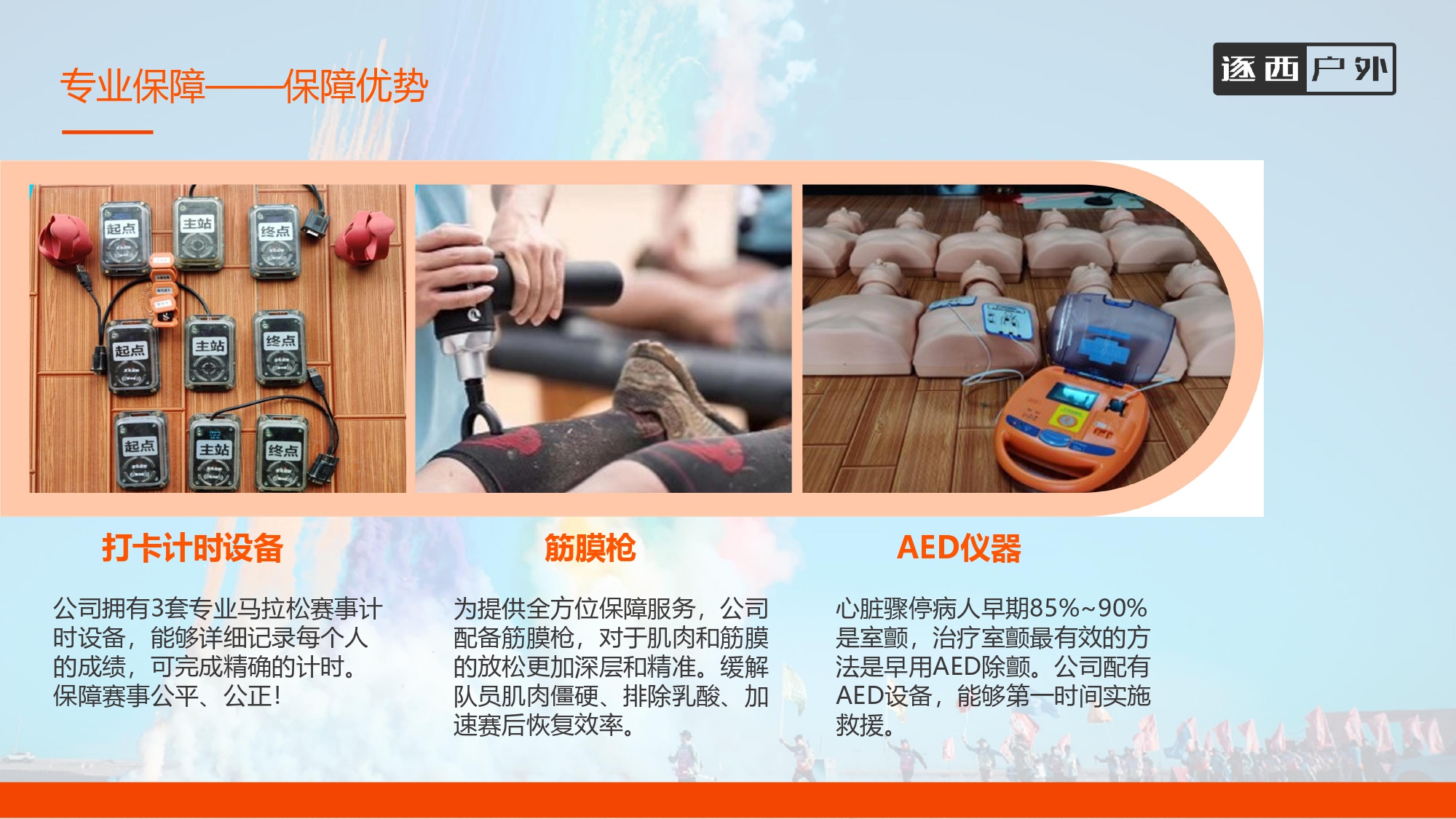 专业保障——保障优势

逐西户外

起点
主站
终点
起点
主站
终点
起点
主站
终点

打卡计时设备

公司拥有3套专业马拉松赛事计时设备，能够详细记录每个人的成绩，可完成精确的计时。保障赛事公平、公正!

筋膜枪

为提供全方位保障服务，公司配备筋膜枪，对于肌肉和筋膜的放松更加深层和精准。缓解队员肌肉僵硬、排除乳酸、加速赛后恢复效率。

AED仪器

心脏骤停病人早期85%~90%是室颤，治疗室颤最有效的方法是早用AED除颤。公司配有AED设备，能够第一时间实施救援。